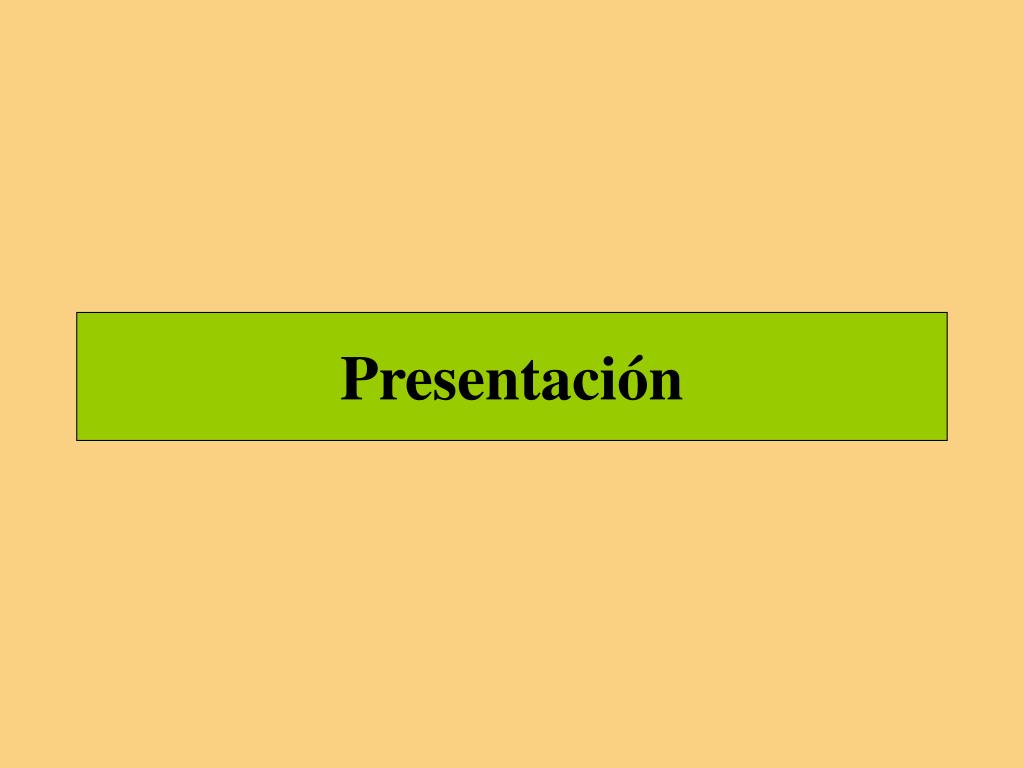 Presentación